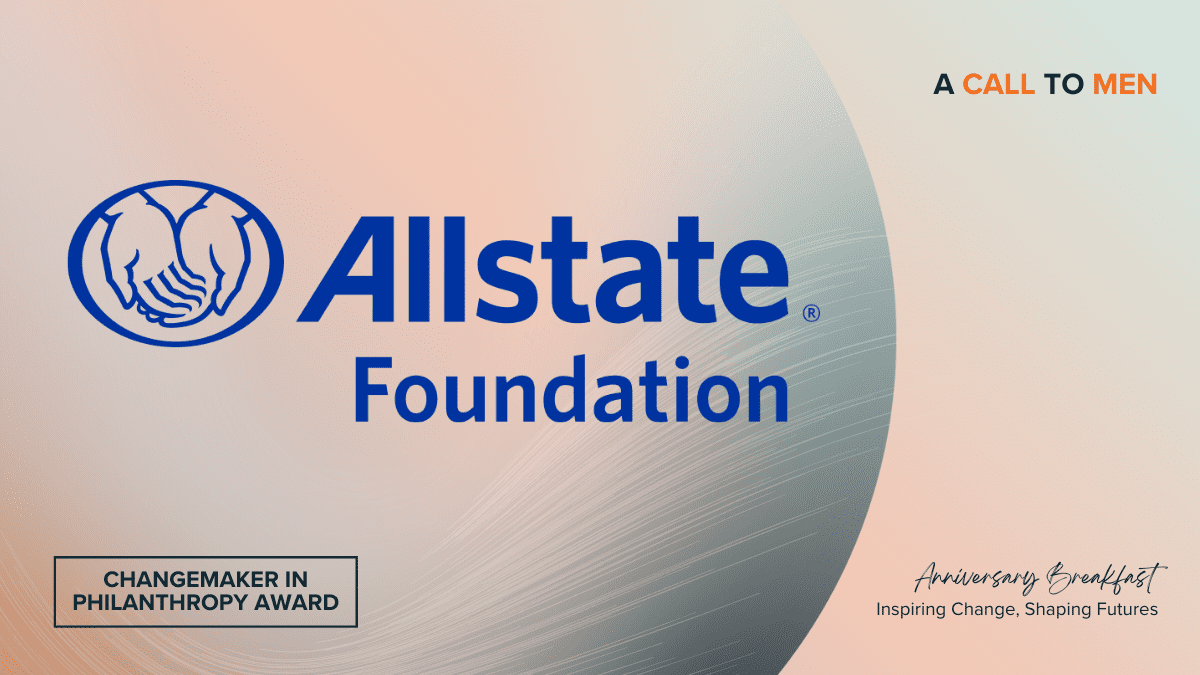 A CALL TO MEN

Allstate®
Foundation

CHANGEMAKER IN PHILANTHROPY AWARD

Anniversary Breakfast
Inspiring Change, Shaping Futures